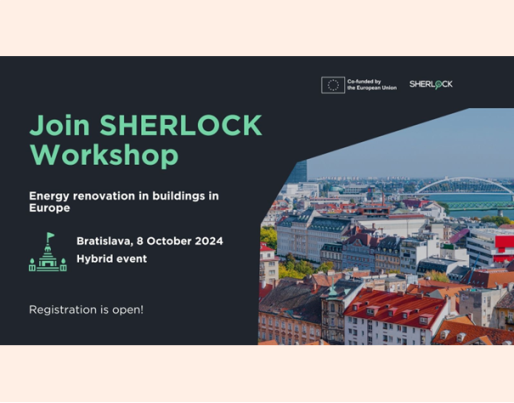 Co-funded by the European Union

SHERLOCK

Join SHERLOCK Workshop

Energy renovation in buildings in Europe

Bratislava, 8 October 2024
Hybrid event

Registration is open!